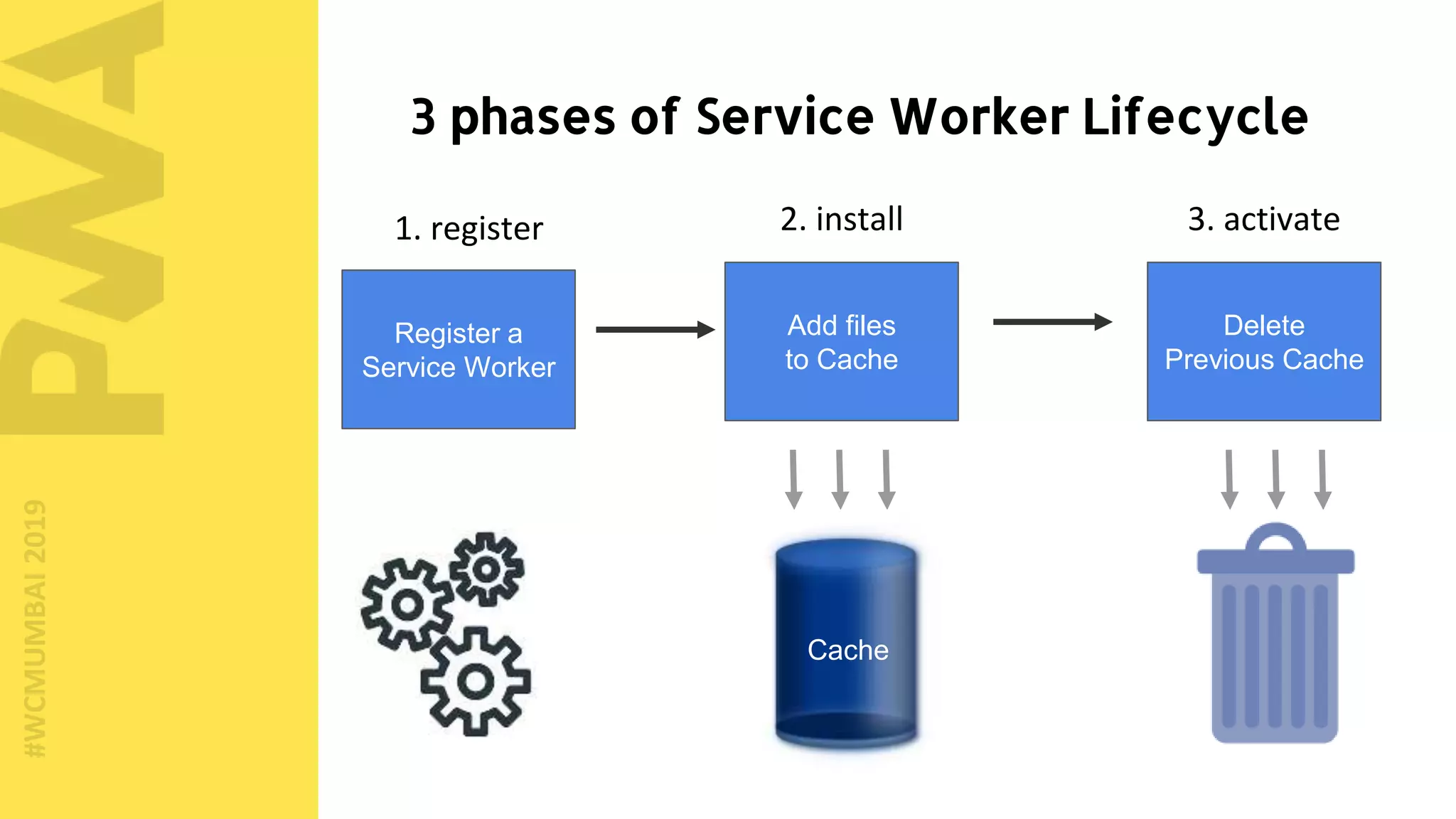 PWA

#WCMUMBAI 2019

3 phases of Service Worker Lifecycle

1. register

Register a Service Worker

2. install

Add files to Cache

3. activate

Delete Previous Cache

Cache